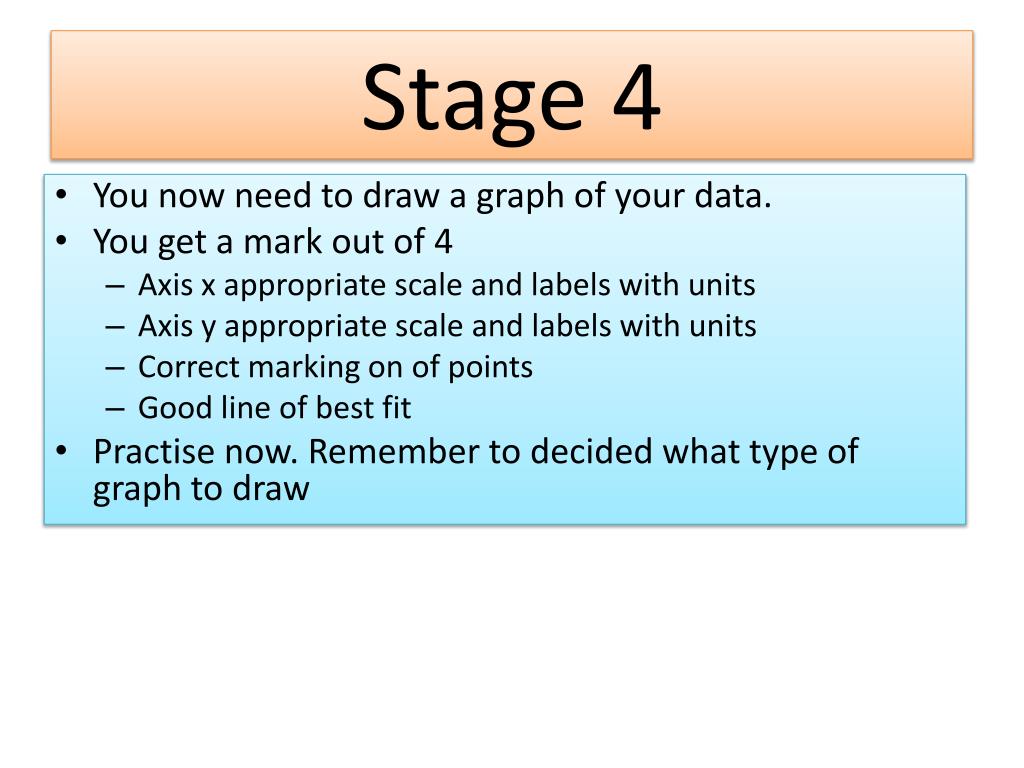 Stage 4

• You now need to draw a graph of your data.
• You get a mark out of 4
  – Axis x appropriate scale and labels with units
  – Axis y appropriate scale and labels with units
  – Correct marking on of points
  – Good line of best fit
• Practise now. Remember to decided what type of graph to draw